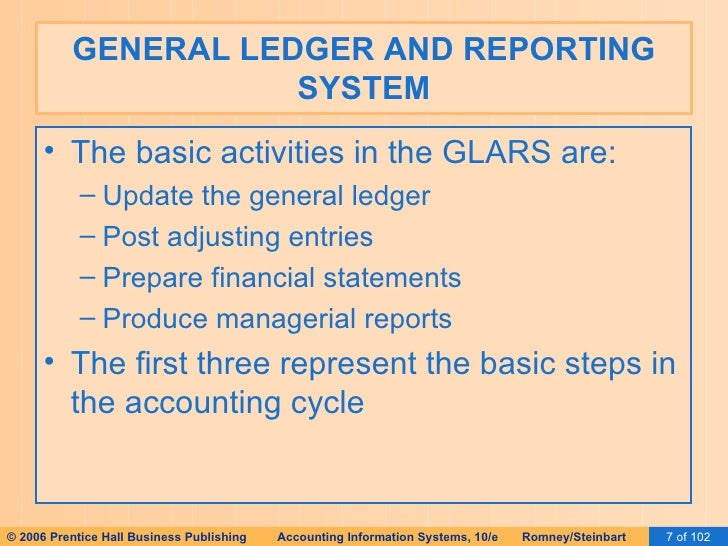 GENERAL LEDGER AND REPORTING SYSTEM

• The basic activities in the GLARS are:
– Update the general ledger
– Post adjusting entries
– Prepare financial statements
– Produce managerial reports
• The first three represent the basic steps in the accounting cycle

© 2006 Prentice Hall Business Publishing Accounting Information Systems, 10/e Romney/Steinbart 7 of 102